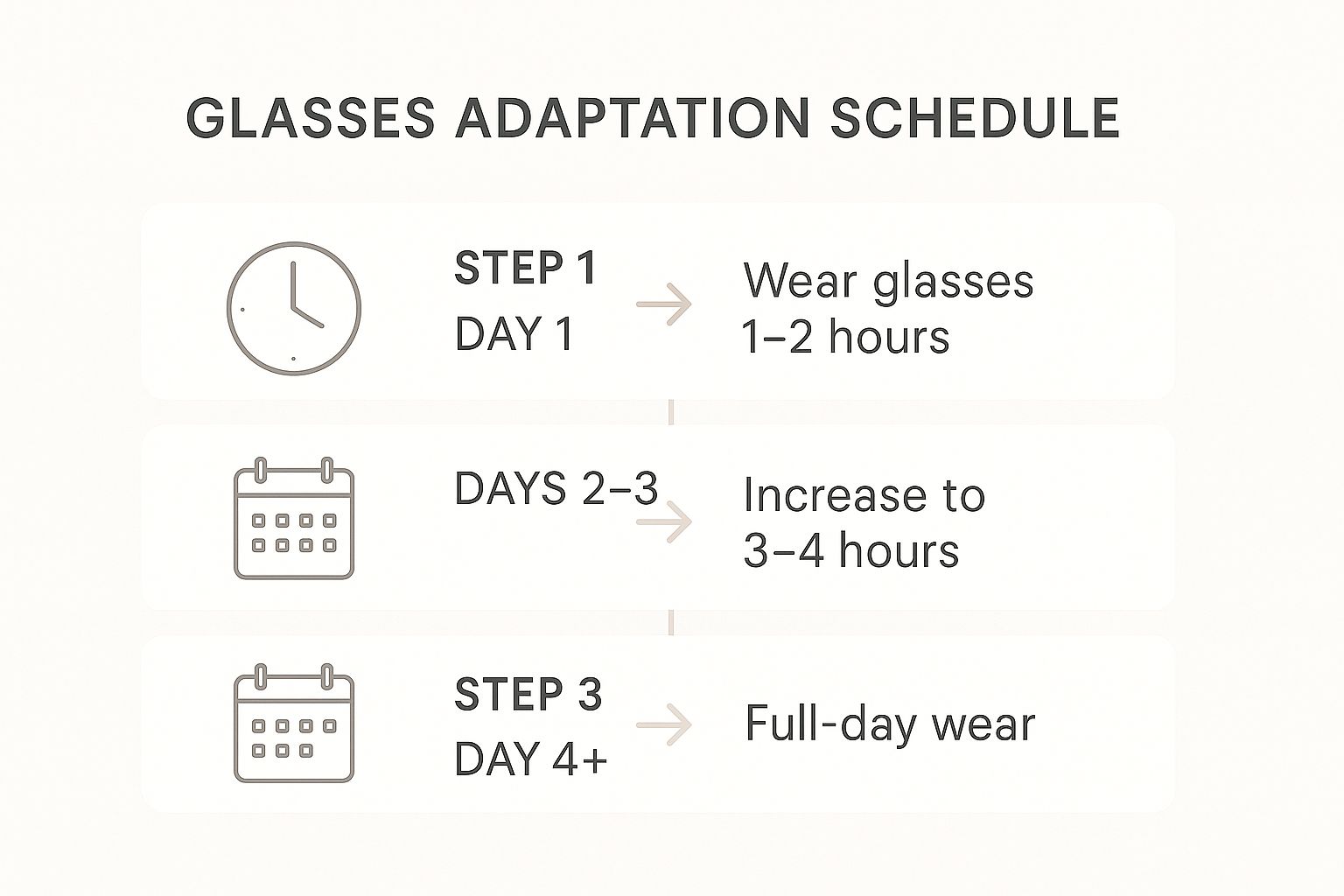 GLASSES ADAPTATION SCHEDULE

STEP 1
DAY 1

Wear glasses
1–2 hours

DAYS 2–3

Increase to
3–4 hours

STEP 3
DAY 4+

Full-day wear